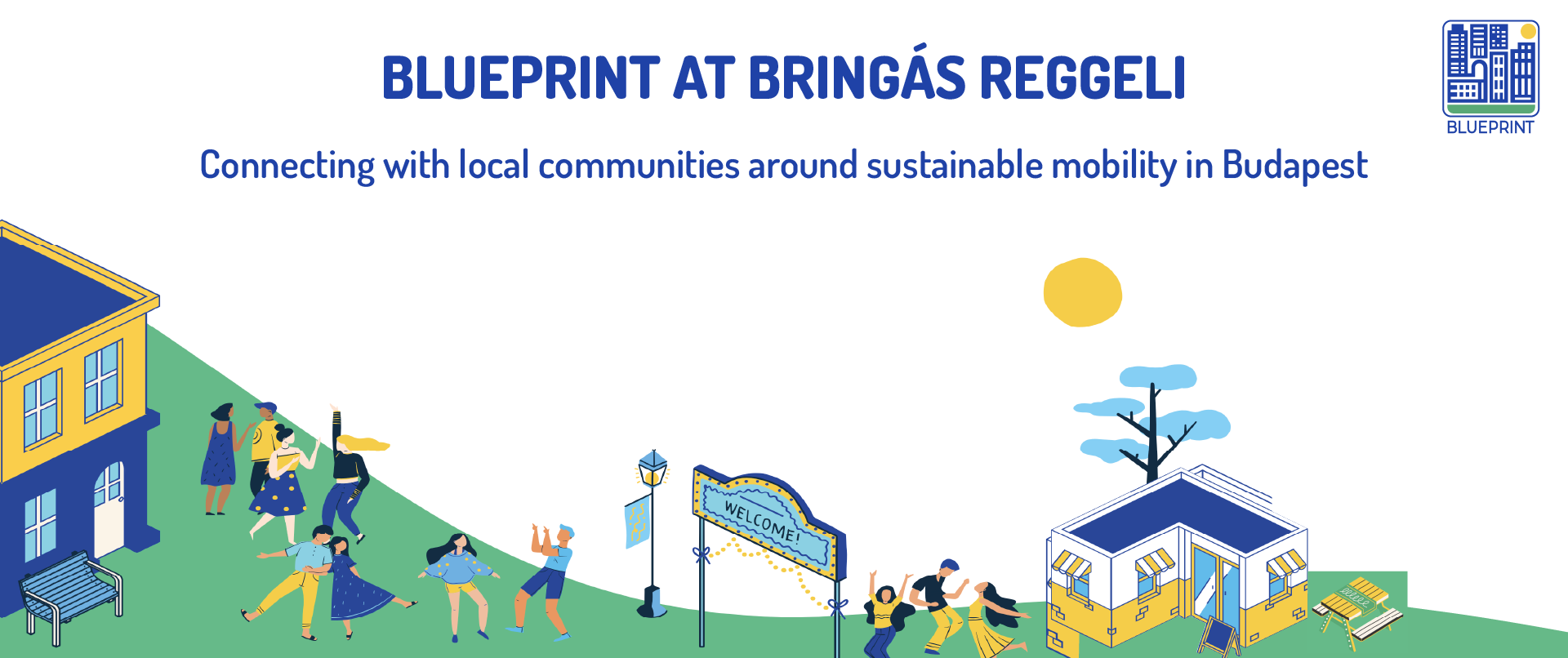 BLUEPRINT AT BRINGÁS REGGELI

BLUEPRINT

Connecting with local communities around sustainable mobility in Budapest

WELCOME!